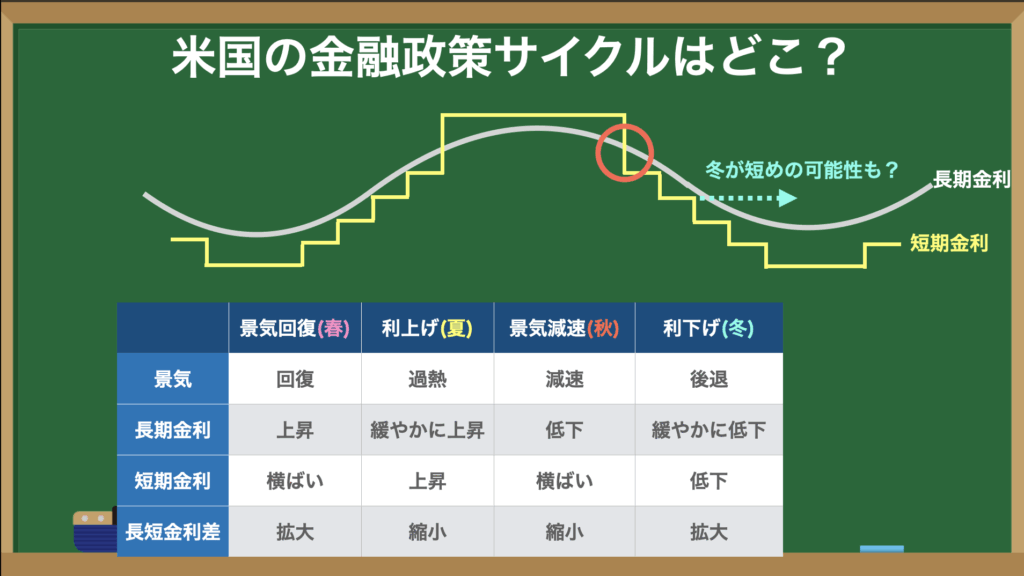 米国の金融政策サイクルはどこ？

冬が短めの可能性も？

長期金利

短期金利

| | 景気回復(春) | 利上げ(夏) | 景気減速(秋) | 利下げ(冬) |
|---|---|---|---|---|
| 景気 | 回復 | 過熱 | 減速 | 後退 |
| 長期金利 | 上昇 | 緩やかに上昇 | 低下 | 緩やかに低下 |
| 短期金利 | 横ばい | 上昇 | 横ばい | 低下 |
| 長短金利差 | 拡大 | 縮小 | 縮小 | 拡大 |